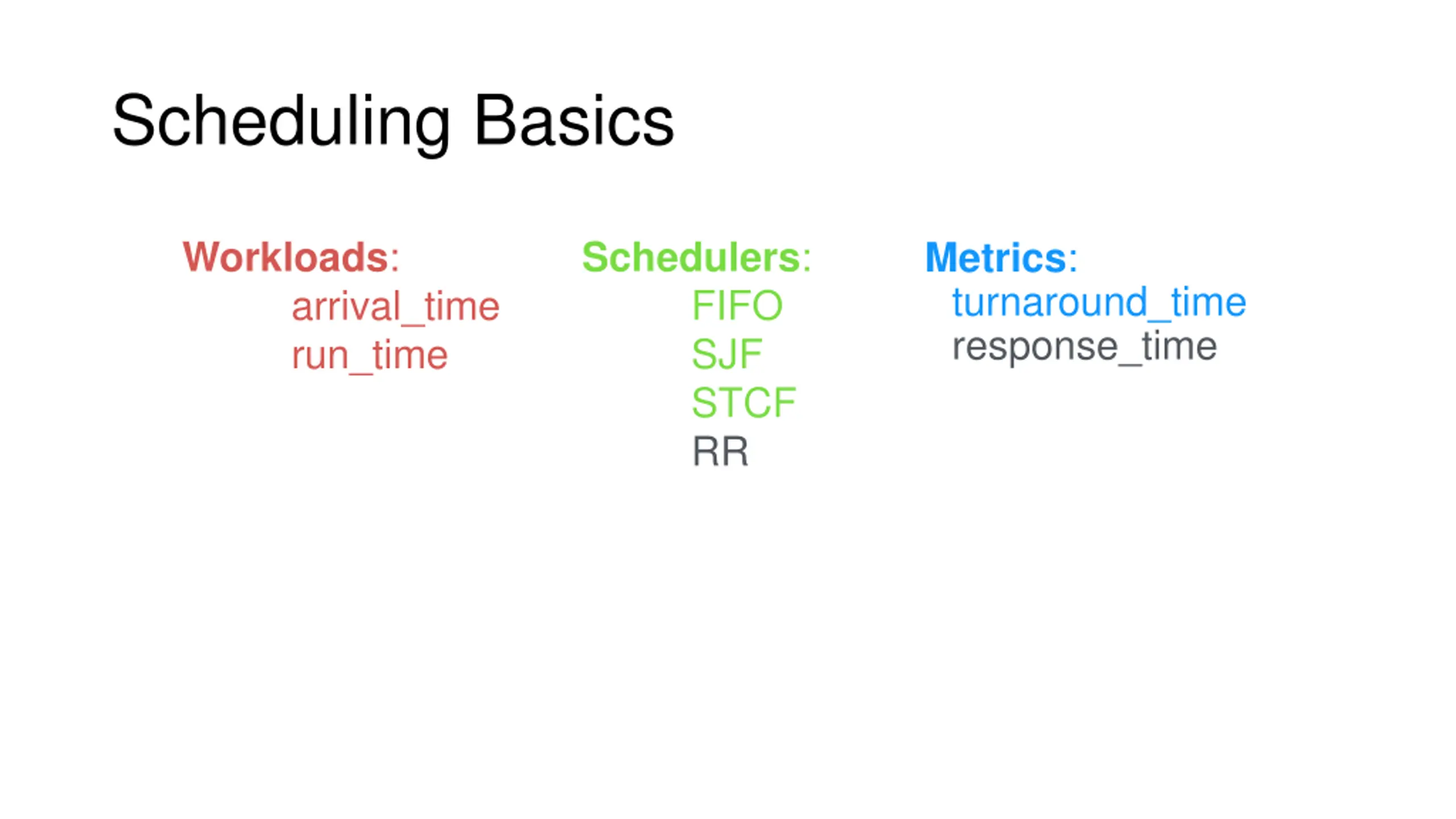 Scheduling Basics

Workloads:
arrival_time
run_time

Schedulers:
FIFO
SJF
STCF
RR

Metrics:
turnaround_time
response_time